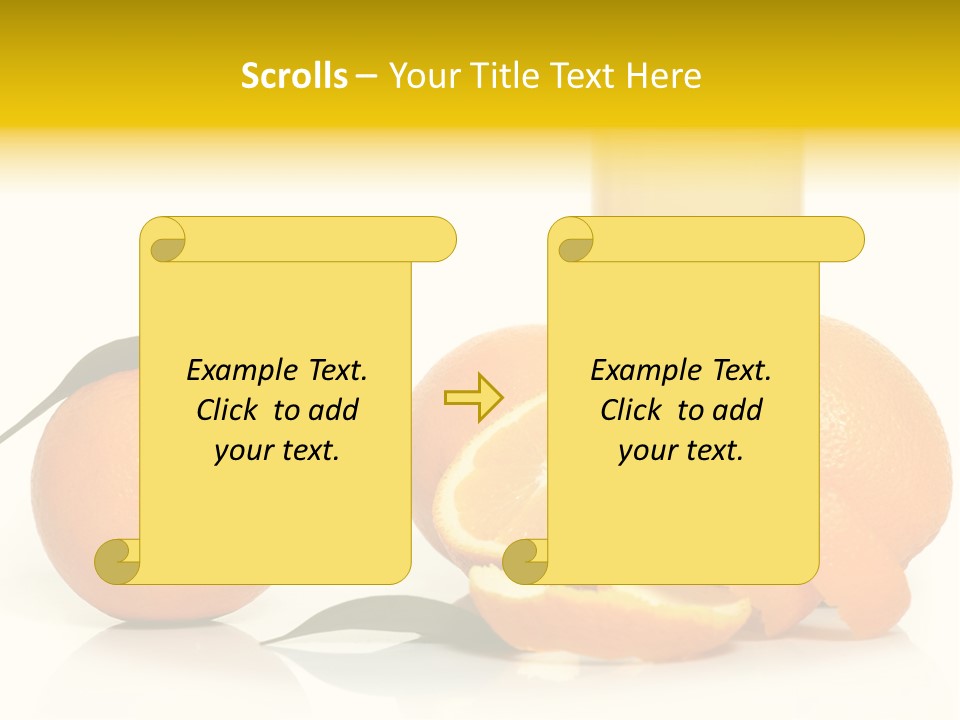 Scrolls – Your Title Text Here

Example Text. Click to add your text.

Example Text. Click to add your text.